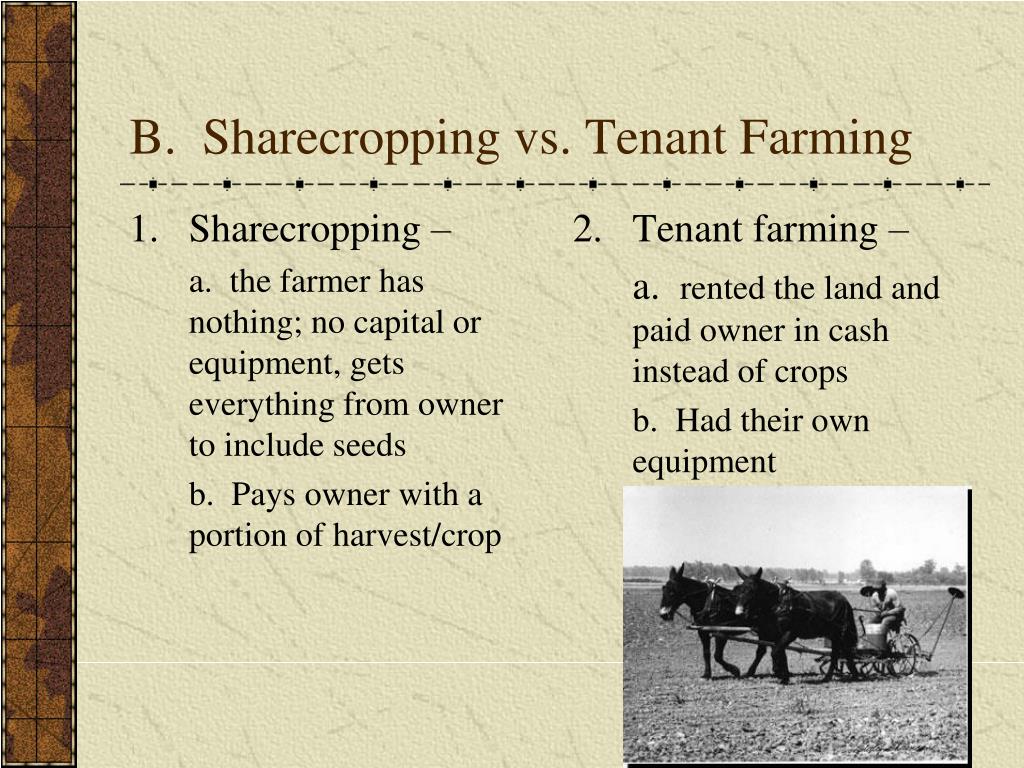 B. Sharecropping vs. Tenant Farming

1. Sharecropping –

a. the farmer has nothing; no capital or equipment, gets everything from owner to include seeds

b. Pays owner with a portion of harvest/crop

2. Tenant farming –

a. rented the land and paid owner in cash instead of crops

b. Had their own equipment